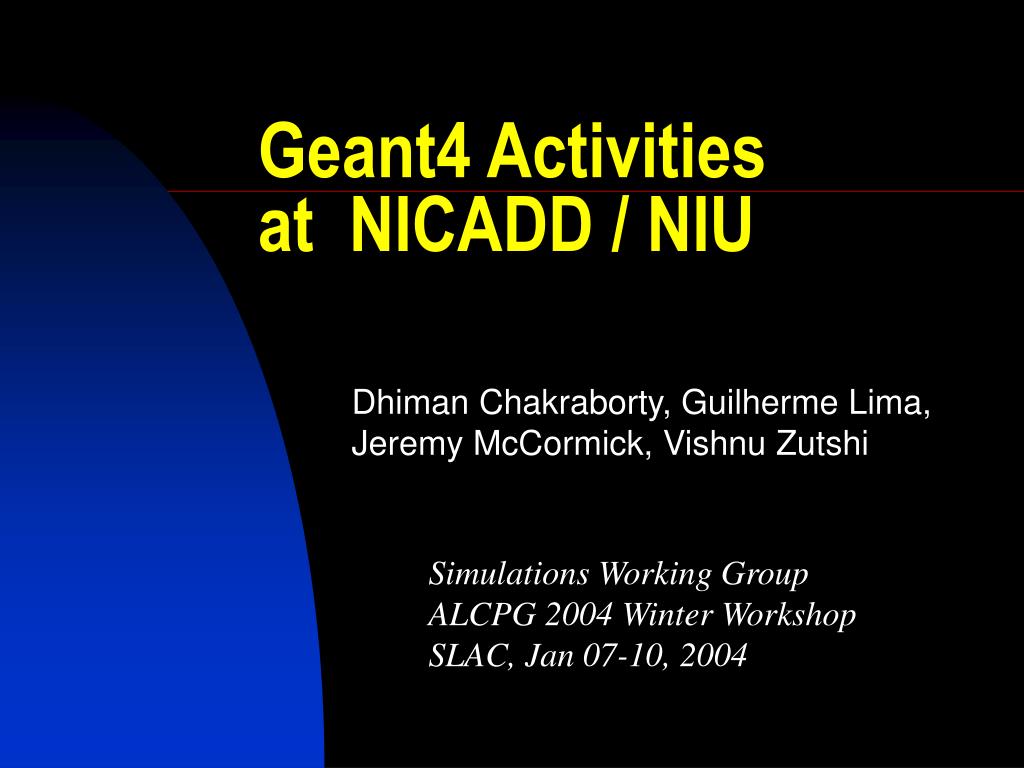 Geant4 Activities
at NICADD / NIU

Dhiman Chakraborty, Guilherme Lima, Jeremy McCormick, Vishnu Zutshi

Simulations Working Group
ALCPG 2004 Winter Workshop
SLAC, Jan 07-10, 2004